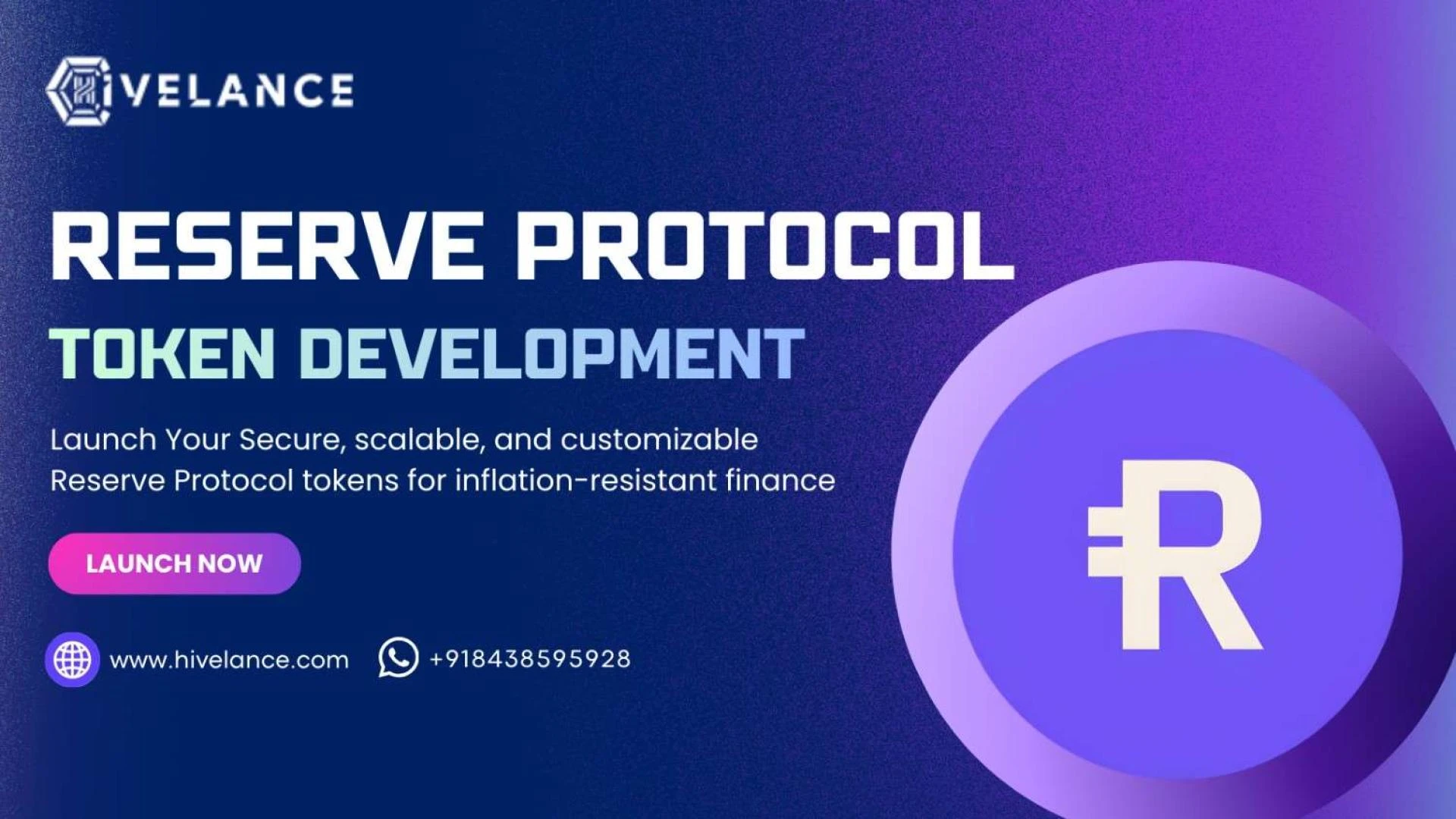 HIVELANCE

RESERVE PROTOCOL

TOKEN DEVELOPMENT

Launch Your Secure, scalable, and customizable Reserve Protocol tokens for inflation-resistant finance

LAUNCH NOW

www.hivelance.com

+918438595928

R